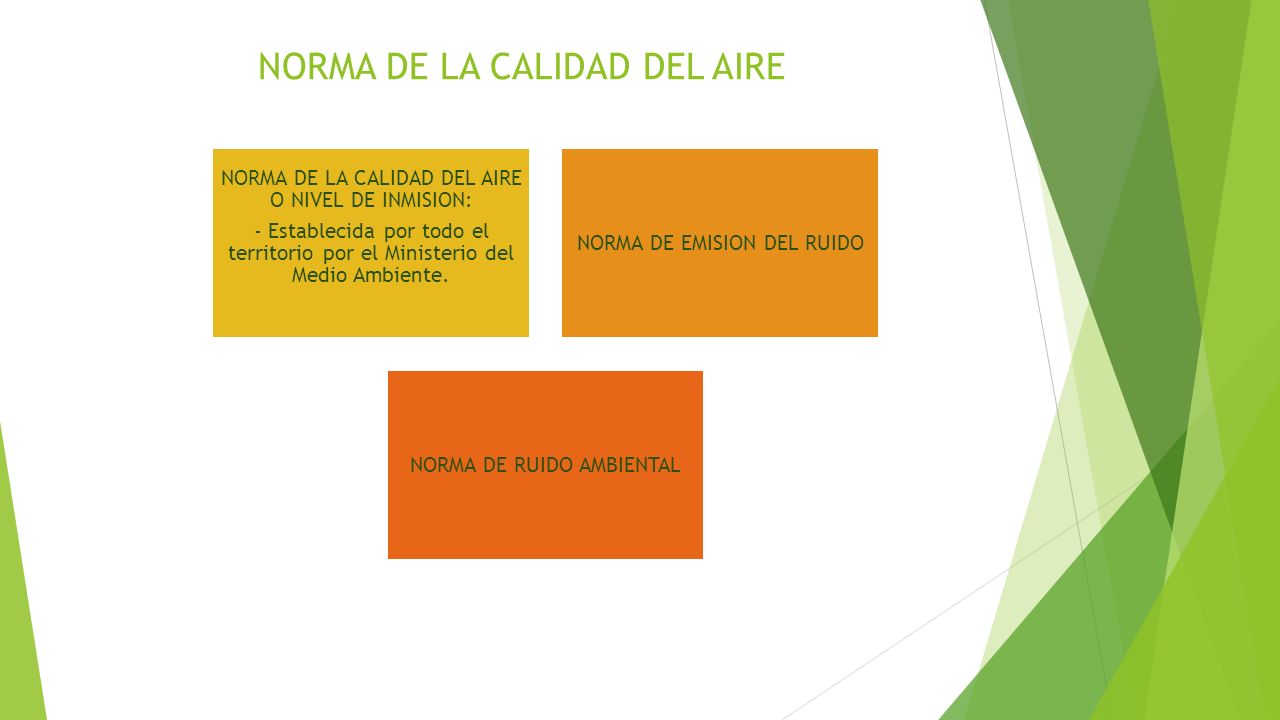 NORMA DE LA CALIDAD DEL AIRE

NORMA DE LA CALIDAD DEL AIRE O NIVEL DE INMISION:

- Establecida por todo el territorio por el Ministerio del Medio Ambiente.

NORMA DE EMISION DEL RUIDO

NORMA DE RUIDO AMBIENTAL